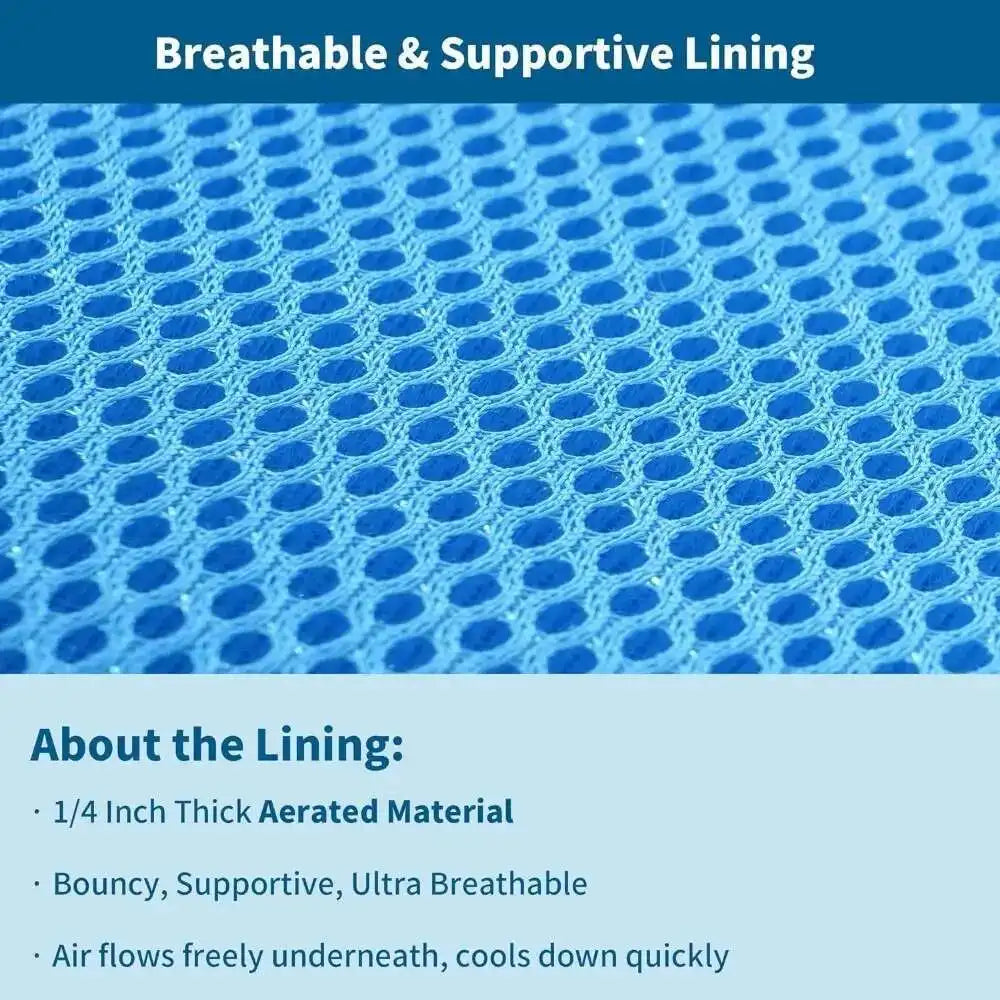 Breathable & Supportive Lining

About the Lining:

· 1/4 Inch Thick Aerated Material

· Bouncy, Supportive, Ultra Breathable

· Air flows freely underneath, cools down quickly